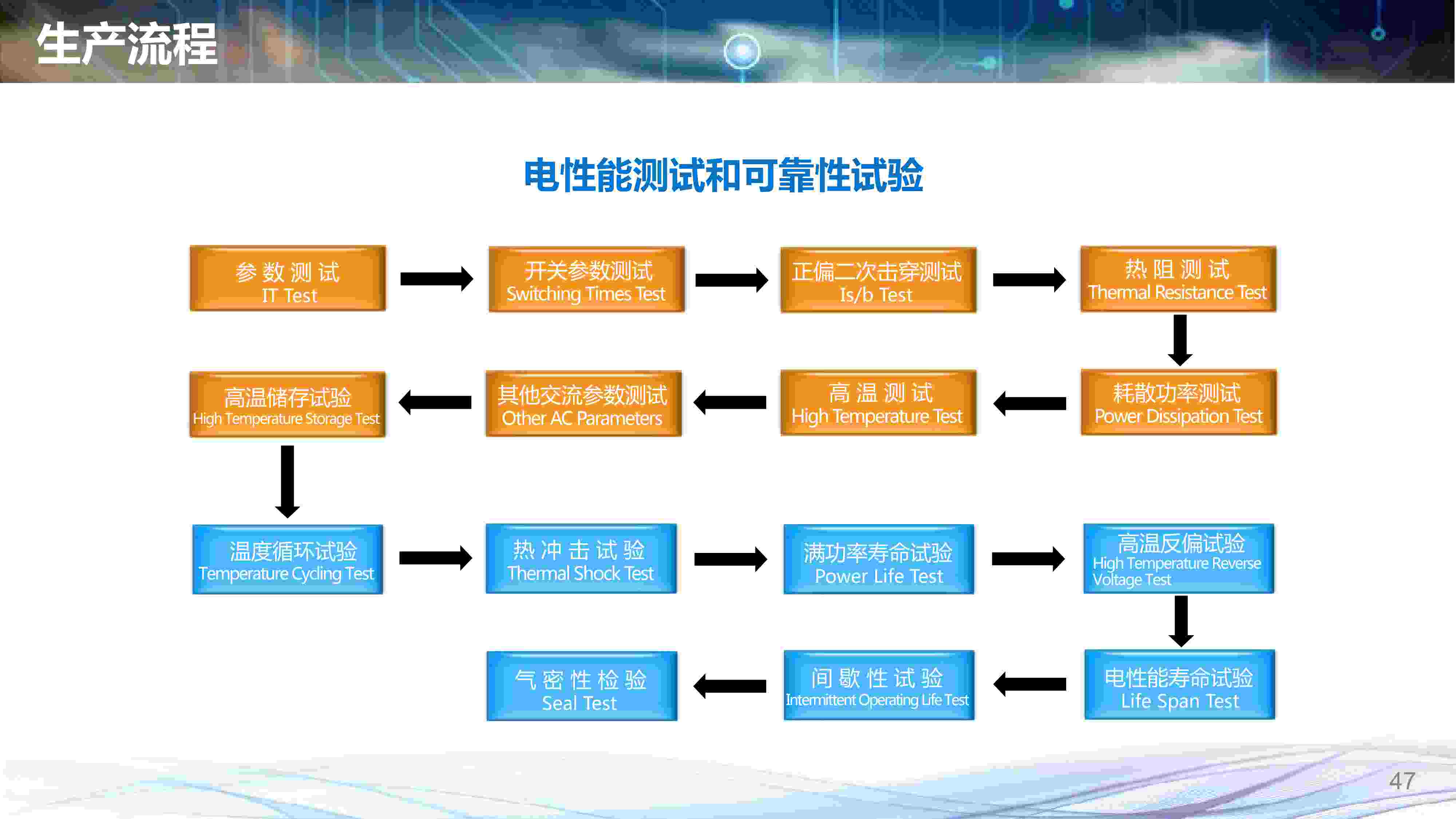 生产流程

电性能测试和可靠性试验

参数测试
IT Test

开关参数测试
Switching Times Test

正偏二次击穿测试
Is/b Test

热阻测试
Thermal Resistance Test

耗散功率测试
Power Dissipation Test

高温测试
High Temperature Test

其他交流参数测试
Other AC Parameters

高温储存试验
High Temperature Storage Test

温度循环试验
Temperature Cycling Test

热冲击试验
Thermal Shock Test

满功率寿命试验
Power Life Test

高温反偏试验
High Temperature Reverse Voltage Test

电性能寿命试验
Life Span Test

间歇性试验
Intermittent Operating Life Test

气密性检验
Seal Test

47